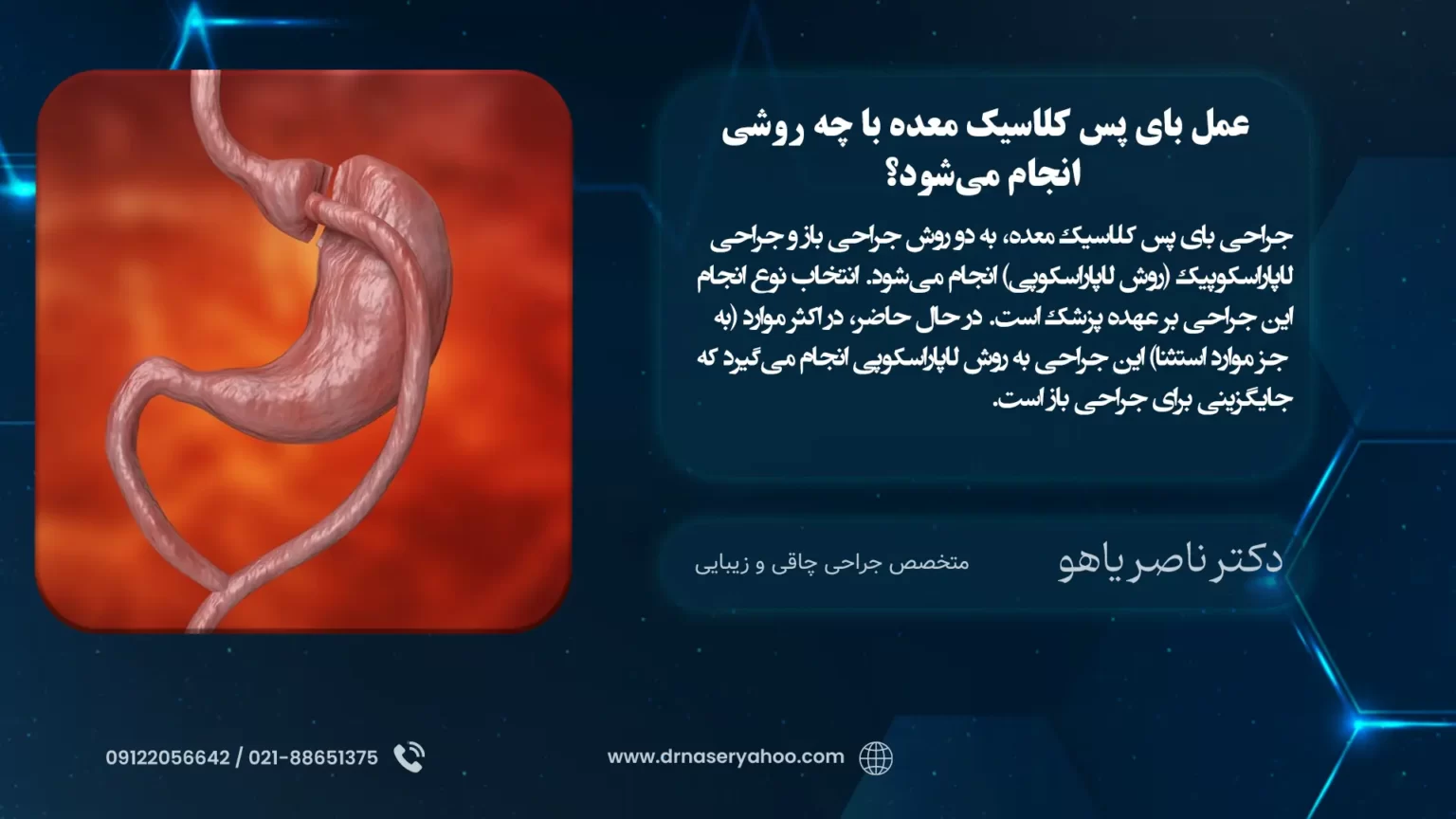 عمل بای پس کلاسیک معده با چه روشی انجام می‌شود؟

جراحی بای پس کلاسیک معده، به دو روش جراحی باز و جراحی لاپاراسکوپیک (روش لاپاراسکوپی) انجام می‌شود. انتخاب نوع انجام این جراحی بر عهده پزشک است. در حال حاضر، در اکثر موارد (به جز موارد استثنا) این جراحی به روش لاپاراسکوپی انجام می‌گیرد که جایگزینی برای جراحی باز است.

دکتر ناصر یاهو

متخصص جراحی چاقی و زیبایی

09122056642 / 021-88651375

www.drnaseryahoo.com